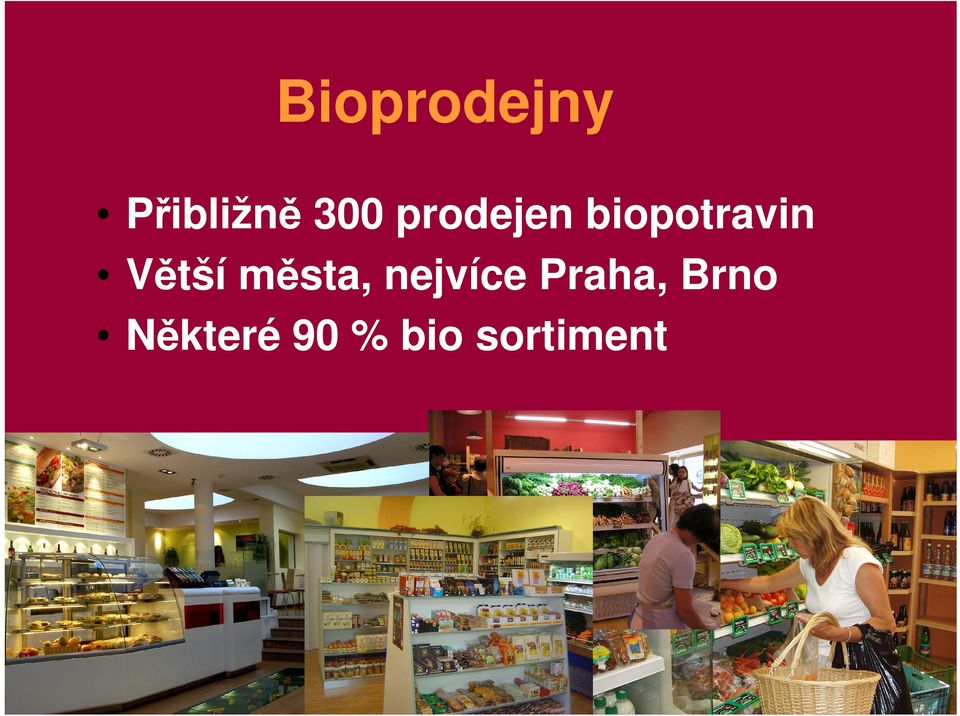 Bioprodejny

• Přibližně 300 prodejen biopotravin
• Větší města, nejvíce Praha, Brno
• Některé 90 % bio sortiment